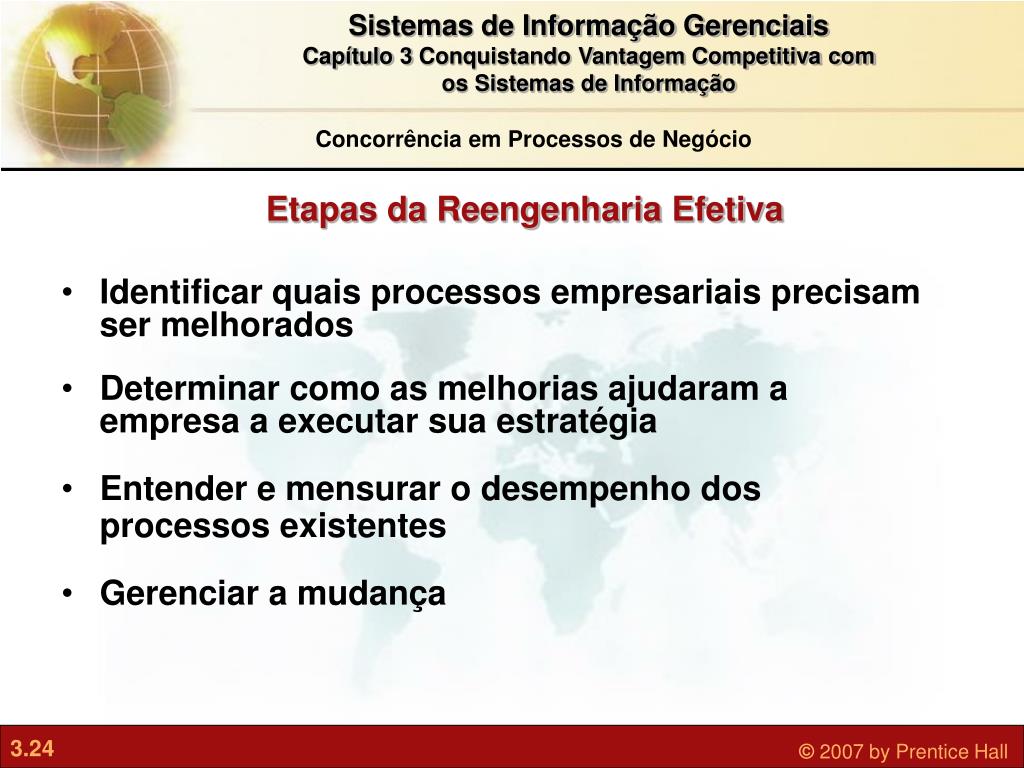 Sistemas de Informação Gerenciais
Capítulo 3 Conquistando Vantagem Competitiva com os Sistemas de Informação

Concorrência em Processos de Negócio

Etapas da Reengenharia Efetiva

• Identificar quais processos empresariais precisam ser melhorados

• Determinar como as melhorias ajudaram a empresa a executar sua estratégia

• Entender e mensurar o desempenho dos processos existentes

• Gerenciar a mudança

3.24

© 2007 by Prentice Hall